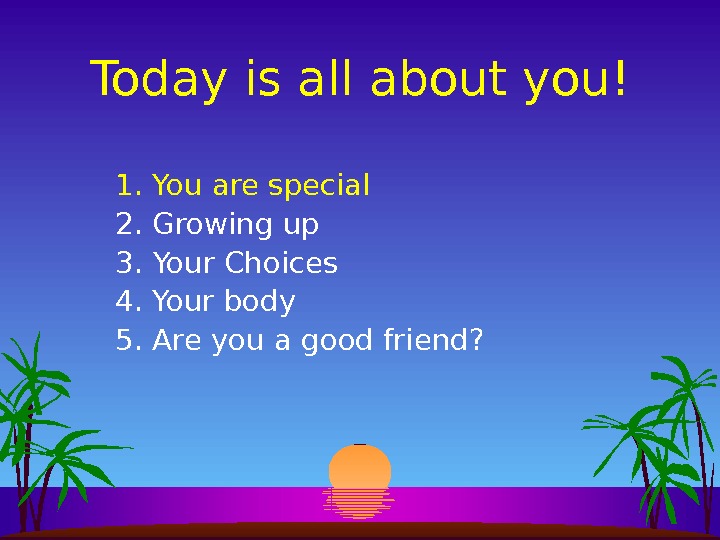 Today is all about you!

1. You are special
2. Growing up
3. Your Choices
4. Your body
5. Are you a good friend?